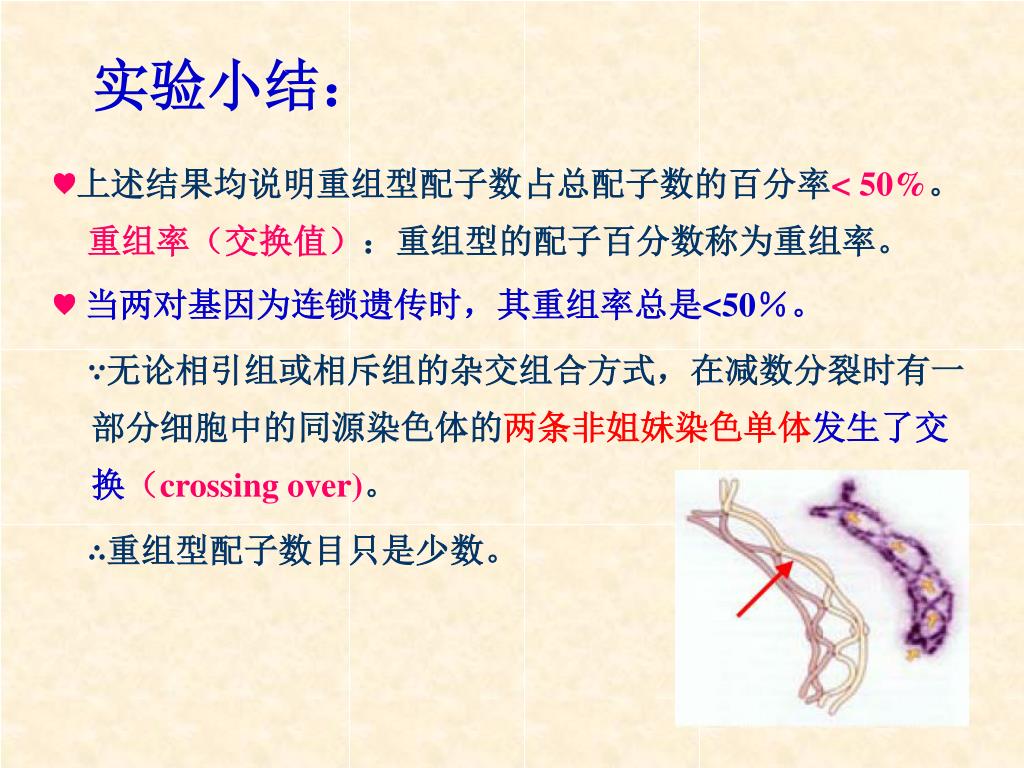 实验小结：

♥上述结果均说明重组型配子数占总配子数的百分率< 50%。

重组率（交换值）：重组型的配子百分数称为重组率。

♥ 当两对基因为连锁遗传时，其重组率总是<50%。

∵无论相引组或相斥组的杂交组合方式，在减数分裂时有一部分细胞中的同源染色体的两条非姐妹染色单体发生了交换（crossing over)。

∴重组型配子数目只是少数。